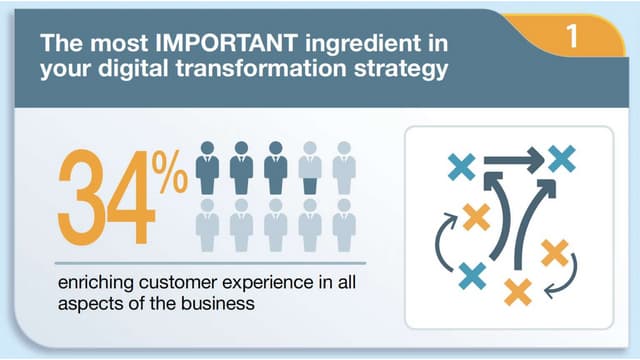 The most IMPORTANT ingredient in your digital transformation strategy

1

34%

enriching customer experience in all aspects of the business